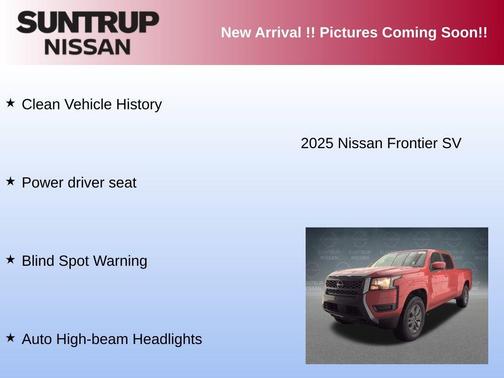 SUNTRUP NISSAN

New Arrival !! Pictures Coming Soon!!

★ Clean Vehicle History

2025 Nissan Frontier SV

★ Power driver seat

★ Blind Spot Warning

★ Auto High-beam Headlights